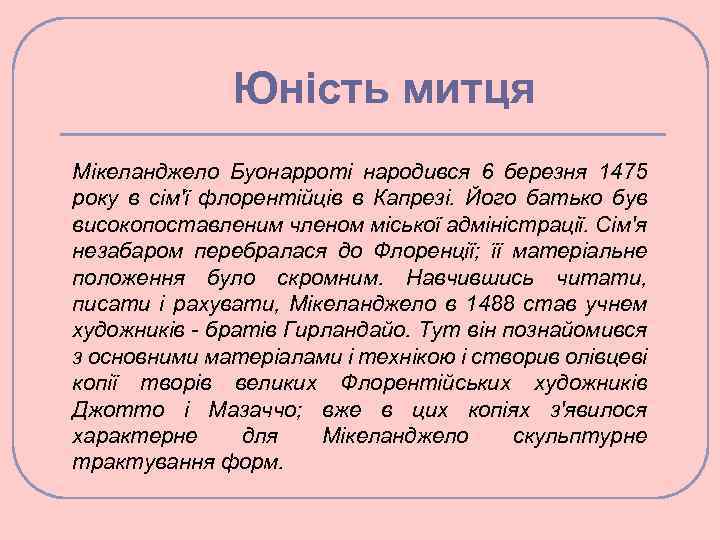 Юність митця

Мікеланджело Буонарроті народився 6 березня 1475 року в сім'ї флорентійців в Капрезі. Його батько був високопоставленим членом міської адміністрації. Сім'я незабаром перебралася до Флоренції; її матеріальне положення було скромним. Навчившись читати, писати і рахувати, Мікеланджело в 1488 став учнем художників - братів Гирландайо. Тут він познайомився з основними матеріалами і технікою і створив олівцеві копії творів великих Флорентійських художників Джотто і Мазаччо; вже в цих копіях з'явилося характерне для Мікеланджело скульптурне трактування форм.